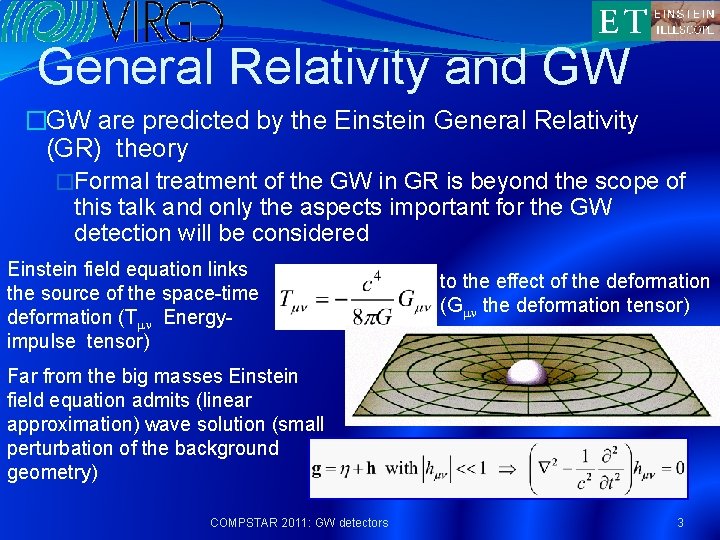 VIRGO

ET EINSTEIN TELESCOPE

General Relativity and GW

□GW are predicted by the Einstein General Relativity (GR) theory

□Formal treatment of the GW in GR is beyond the scope of this talk and only the aspects important for the GW detection will be considered

Einstein field equation links the source of the space-time deformation ($T_{\mu\nu}$ Energy-impulse tensor)

$T_{\mu\nu} = -\frac{c^4}{8\pi G} G_{\mu\nu}$

to the effect of the deformation ($G_{\mu\nu}$ the deformation tensor)

Far from the big masses Einstein field equation admits (linear approximation) wave solution (small perturbation of the background geometry)

$\mathbf{g} = \eta + \mathbf{h}$ with $|h_{\mu\nu}| << 1 \Rightarrow \left(\nabla^2 - \frac{1}{c^2}\frac{\partial^2}{\partial t^2}\right) h_{\mu\nu} = 0$

COMPSTAR 2011: GW detectors

3